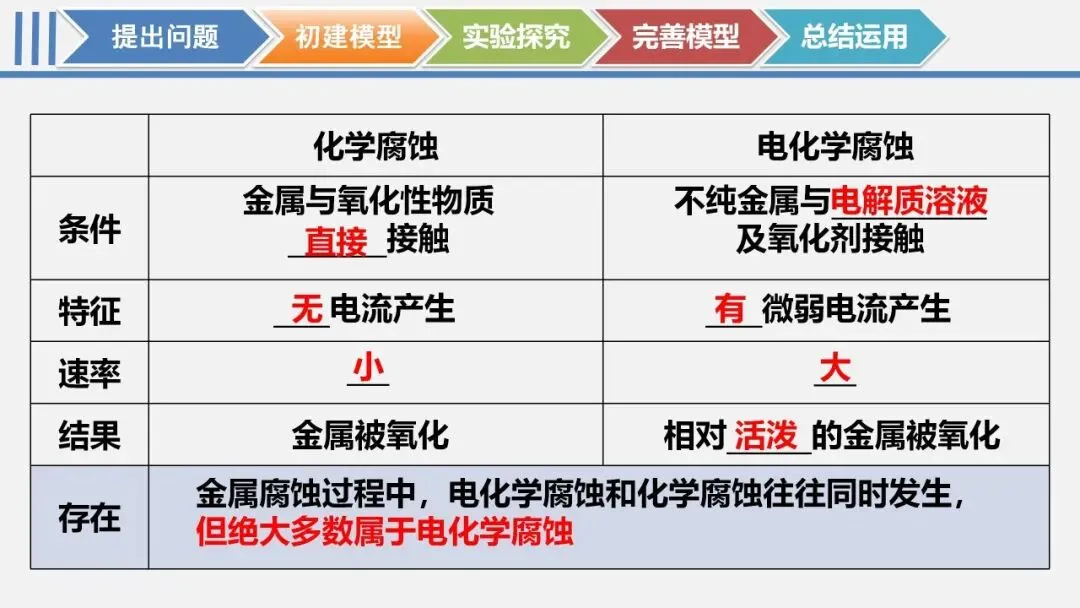 提出问题　初建模型　实验探究　完善模型　总结运用

| | 化学腐蚀 | 电化学腐蚀 |
|---|---|---|
| 条件 | 金属与氧化性物质 直接 接触 | 不纯金属与电解质溶液及氧化剂接触 |
| 特征 | 无 电流产生 | 有 微弱电流产生 |
| 速率 | 小 | 大 |
| 结果 | 金属被氧化 | 相对 活泼 的金属被氧化 |
| 存在 | 金属腐蚀过程中，电化学腐蚀和化学腐蚀往往同时发生，但绝大多数属于电化学腐蚀 | |